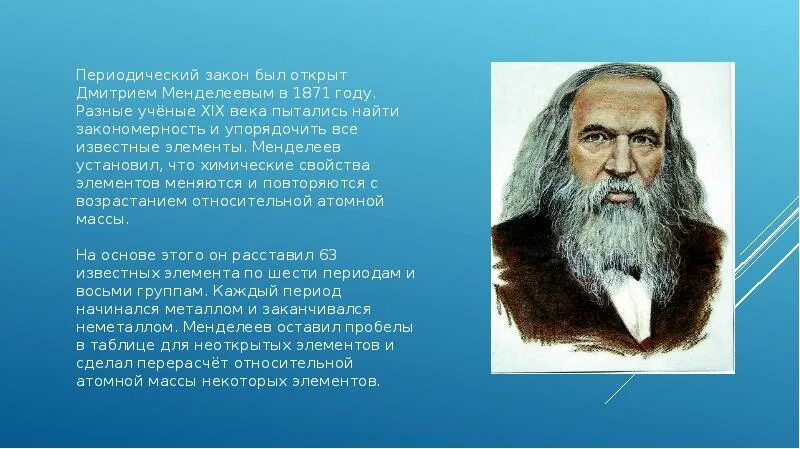 Периодический закон был открыт Дмитрием Менделеевым в 1871 году. Разные учёные XIX века пытались найти закономерность и упорядочить все известные элементы. Менделеев установил, что химические свойства элементов меняются и повторяются с возрастанием относительной атомной массы.

На основе этого он расставил 63 известных элемента по шести периодам и восьми группам. Каждый период начинался металлом и заканчивался неметаллом. Менделеев оставил пробелы в таблице для неоткрытых элементов и сделал перерасчёт относительной атомной массы некоторых элементов.